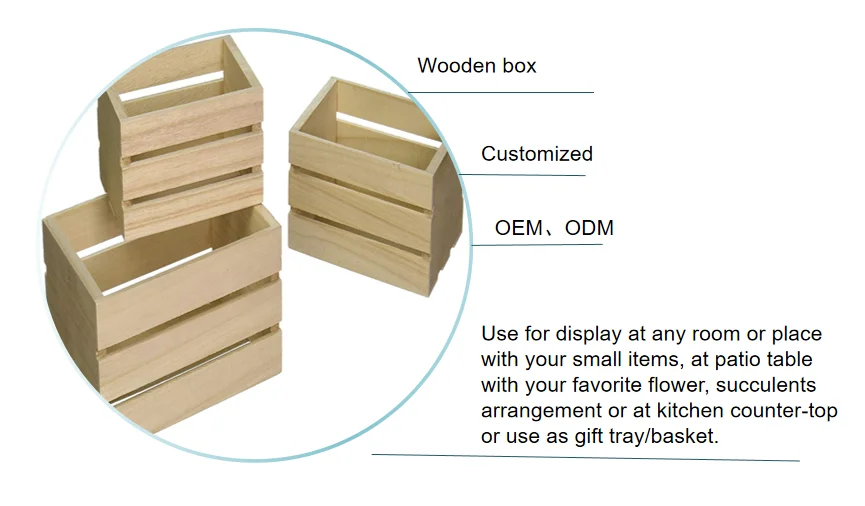 Wooden box

Customized

OEM、ODM

Use for display at any room or place with your small items, at patio table with your favorite flower, succulents arrangement or at kitchen counter-top or use as gift tray/basket.